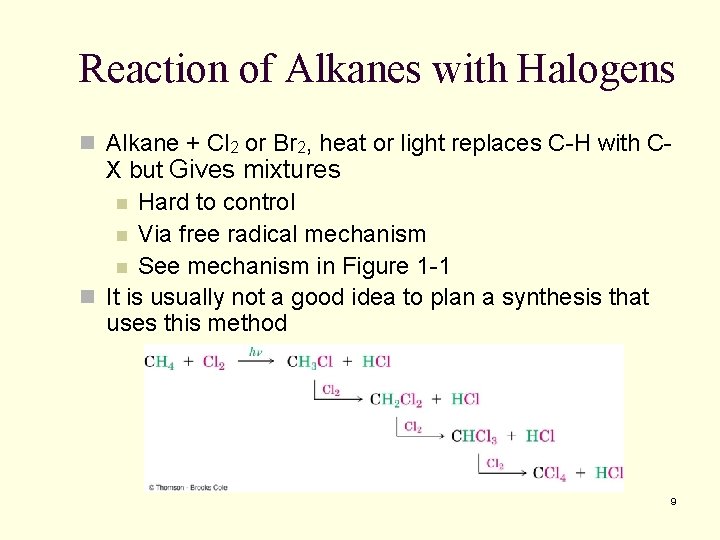 Reaction of Alkanes with Halogens

Alkane + $Cl_2$ or $Br_2$, heat or light replaces C-H with C-X but Gives mixtures

Hard to control

Via free radical mechanism

See mechanism in Figure 1-1

It is usually not a good idea to plan a synthesis that uses this method

$CH_4 + Cl_2 \xrightarrow{h\nu} CH_3Cl + HCl$

$\xrightarrow{Cl_2} CH_2Cl_2 + HCl$

$\xrightarrow{Cl_2} CHCl_3 + HCl$

$\xrightarrow{Cl_2} CCl_4 + HCl$

© Thomson - Brooks Cole

9